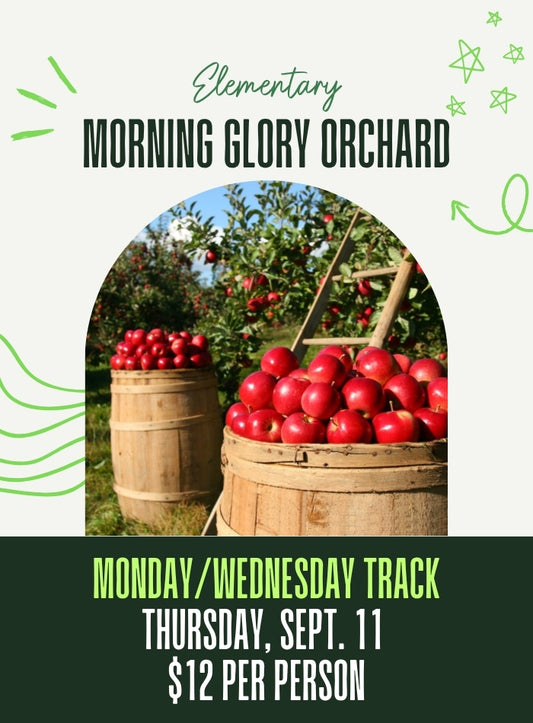 Elementary
MORNING GLORY ORCHARD

MONDAY/WEDNESDAY TRACK
THURSDAY, SEPT. 11
$12 PER PERSON